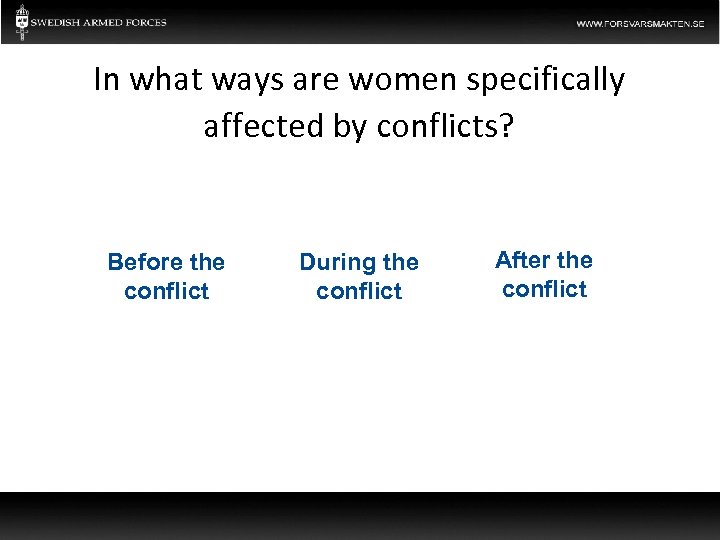 SWEDISH ARMED FORCES

WWW.FORSVARSMAKTEN.SE

In what ways are women specifically affected by conflicts?

Before the conflict

During the conflict

After the conflict